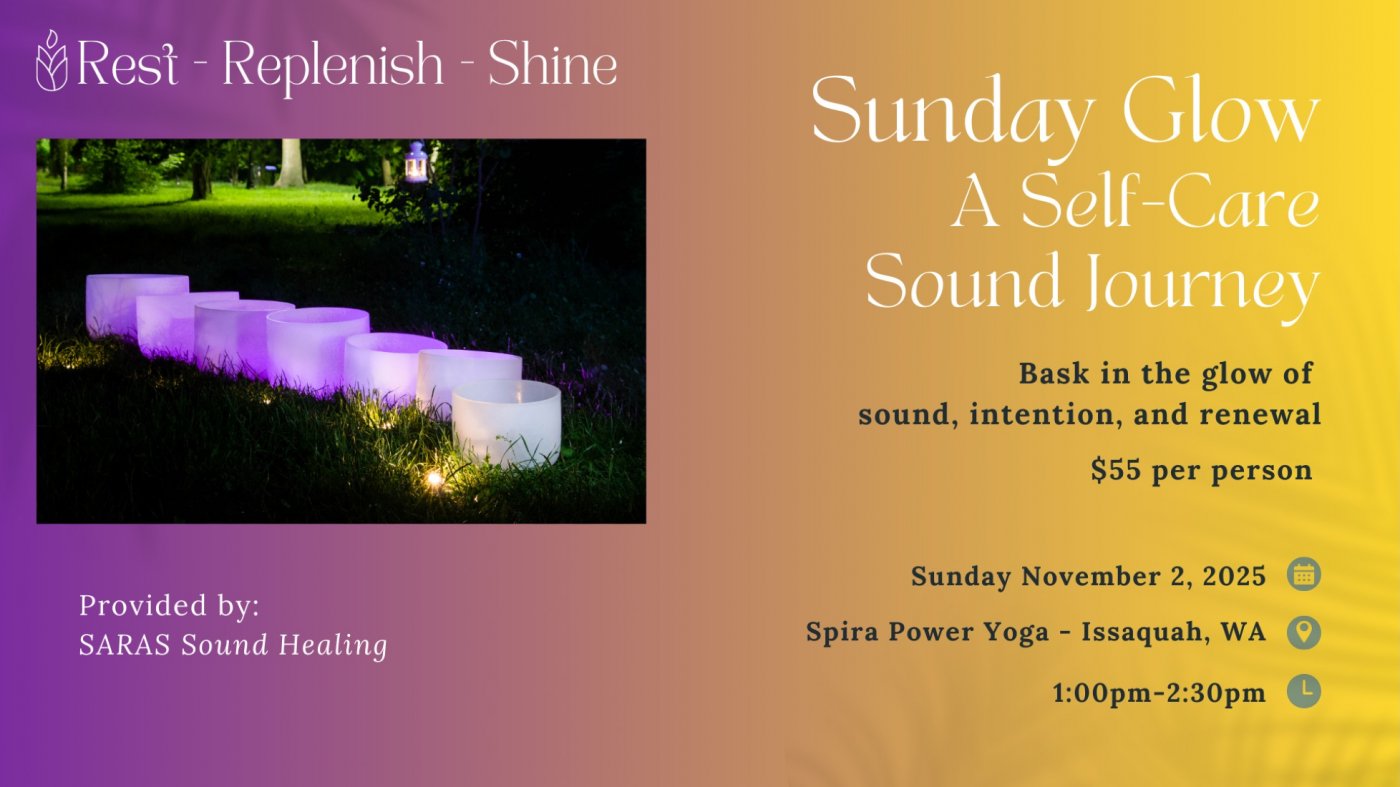 Rest - Replenish - Shine

Sunday Glow
A Self-Care
Sound Journey

Bask in the glow of sound, intention, and renewal

$55 per person

Sunday November 2, 2025

Spira Power Yoga - Issaquah, WA

1:00pm-2:30pm

Provided by:
SARAS Sound Healing